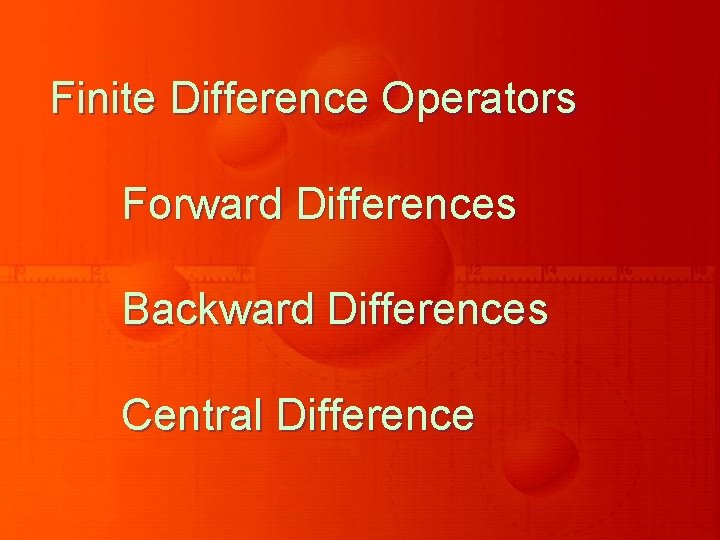 Finite Difference Operators

Forward Differences

Backward Differences

Central Difference